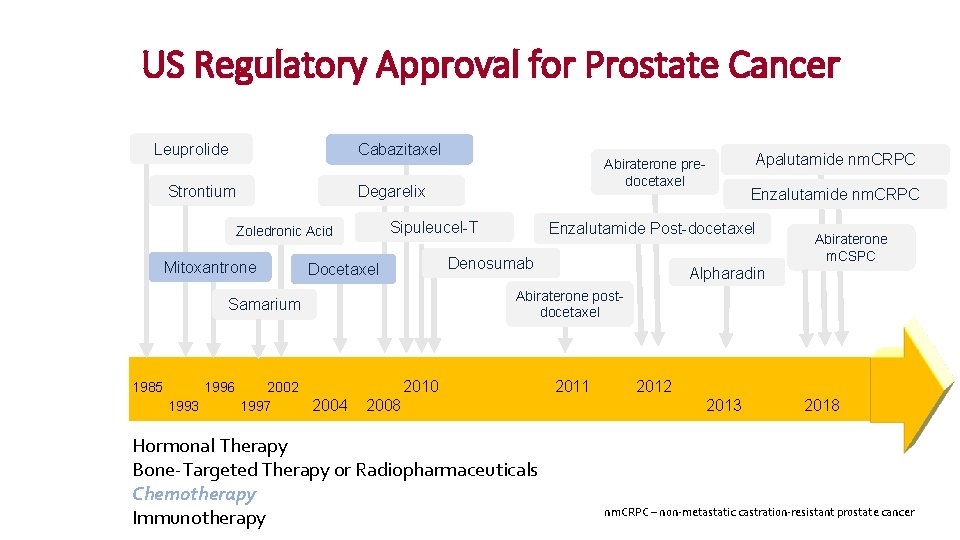 US Regulatory Approval for Prostate Cancer

Leuprolide

Cabazitaxel

Abiraterone pre-docetaxel

Apalutamide nmCRPC

Strontium

Degarelix

Enzalutamide nmCRPC

Zoledronic Acid

Sipuleucel-T

Enzalutamide Post-docetaxel

Abiraterone mCSPC

Mitoxantrone

Docetaxel

Denosumab

Alpharadin

Samarium

Abiraterone post-docetaxel

1985

1993

1996

1997

2002

2004

2008

2010

2011

2012

2013

2018

Hormonal Therapy
Bone-Targeted Therapy or Radiopharmaceuticals
Chemotherapy
Immunotherapy

nmCRPC – non-metastatic castration-resistant prostate cancer